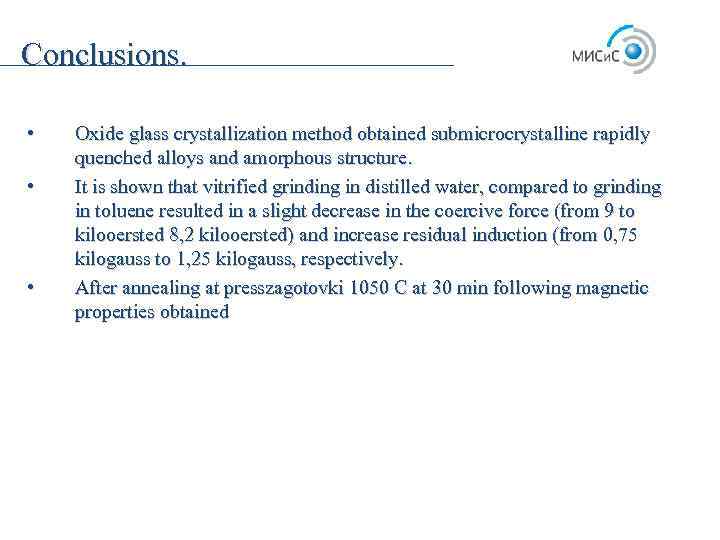 Conclusions.

МИСиС

• Oxide glass crystallization method obtained submicrocrystalline rapidly quenched alloys and amorphous structure.

• It is shown that vitrified grinding in distilled water, compared to grinding in toluene resulted in a slight decrease in the coercive force (from 9 to kilooersted 8,2 kilooersted) and increase residual induction (from 0,75 kilogauss to 1,25 kilogauss, respectively.

• After annealing at presszagotovki 1050 C at 30 min following magnetic properties obtained